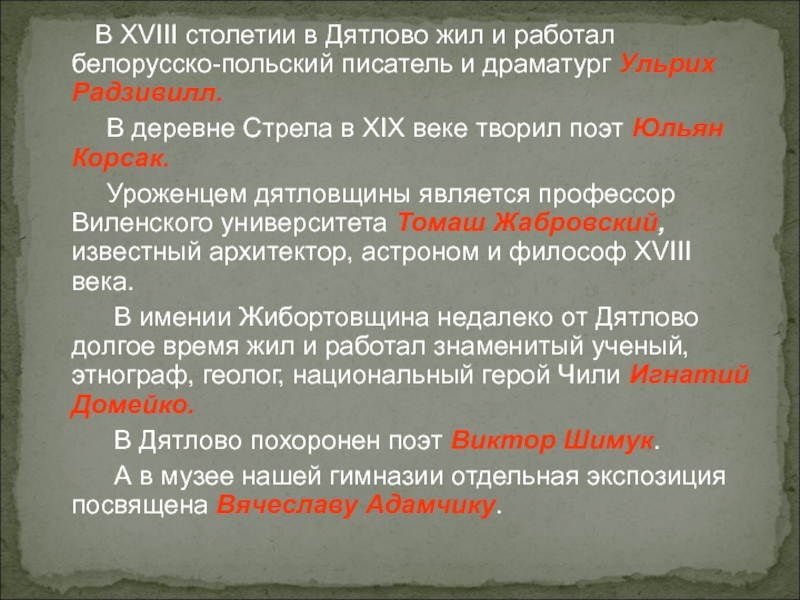 В XVIII столетии в Дятлово жил и работал белорусско-польский писатель и драматург Ульрих Радзивилл.

В деревне Стрела в XIX веке творил поэт Юльян Корсак.

Уроженцем дятловщины является профессор Виленского университета Томаш Жабровский, известный архитектор, астроном и философ XVIII века.

В имении Жибортовщина недалеко от Дятлово долгое время жил и работал знаменитый ученый, этнограф, геолог, национальный герой Чили Игнатий Домейко.

В Дятлово похоронен поэт Виктор Шимук.

А в музее нашей гимназии отдельная экспозиция посвящена Вячеславу Адамчику.